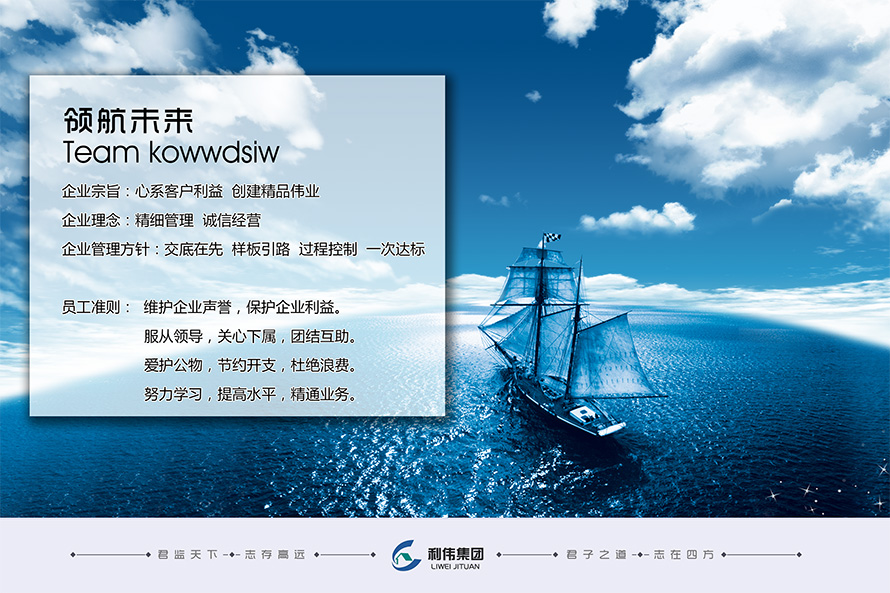 领航未来
Team kowwdsiw

企业宗旨：心系客户利益 创建精品伟业

企业理念：精细管理 诚信经营

企业管理方针：交底在先 样板引路 过程控制 一次达标

员工准则： 维护企业声誉，保护企业利益。
服从领导，关心下属，团结互助。
爱护公物，节约开支，杜绝浪费。
努力学习，提高水平，精通业务。

君临天下 志存高远

利伟集团
LIWEI JITUAN

君子之道 志在四方